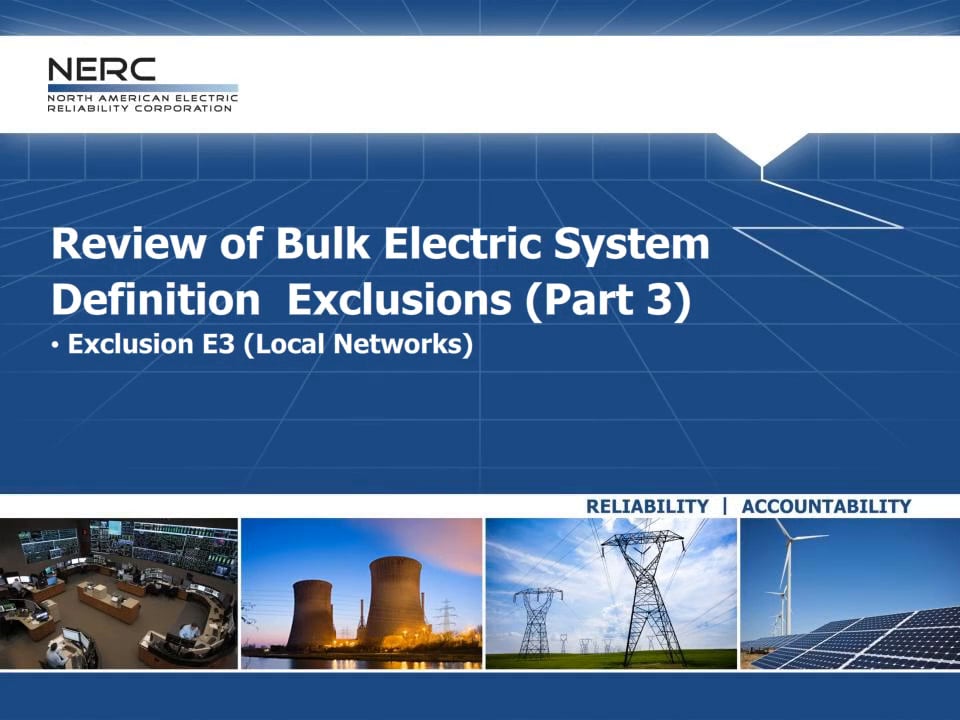 NERC
NORTH AMERICAN ELECTRIC
RELIABILITY CORPORATION

Review of Bulk Electric System Definition Exclusions (Part 3)

• Exclusion E3 (Local Networks)

RELIABILITY | ACCOUNTABILITY